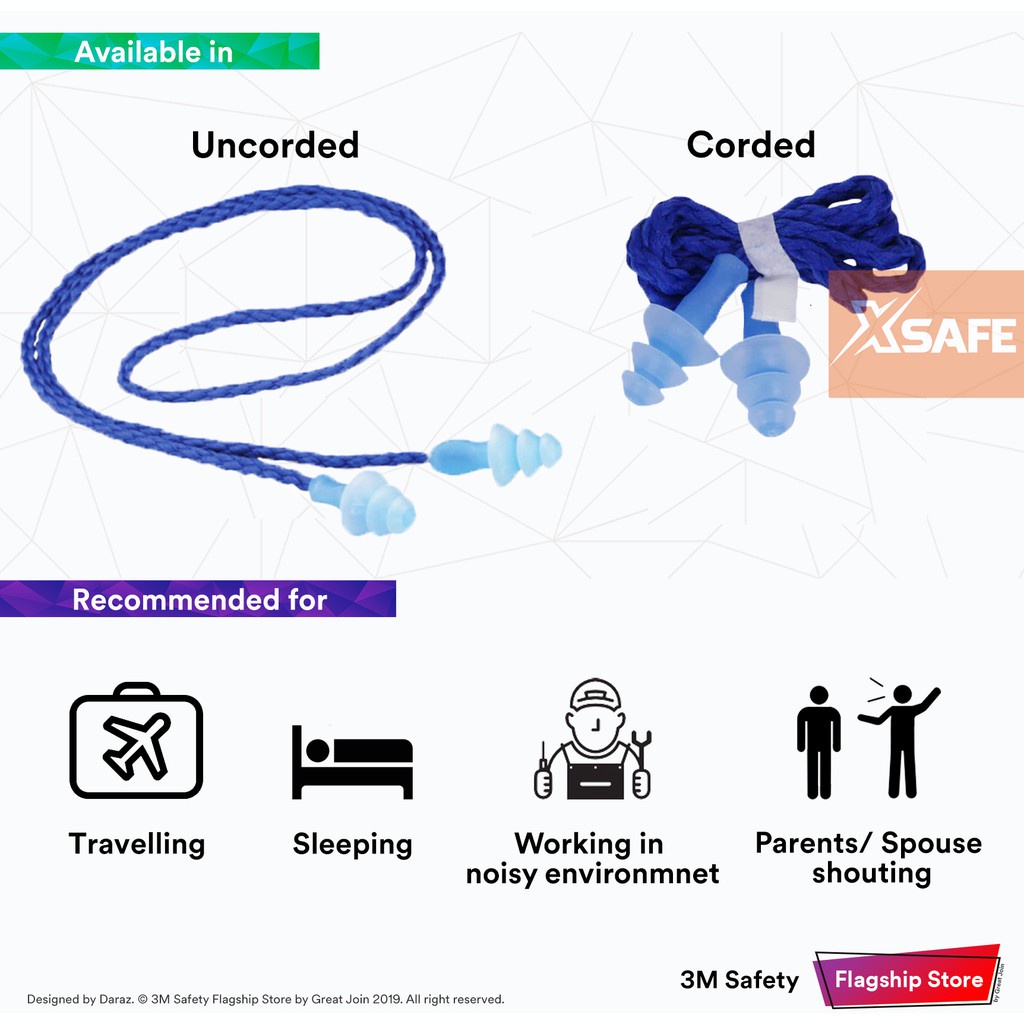 Available in

Uncorded

Corded

XSAFE

Recommended for

Travelling

Sleeping

Working in noisy environmnet

Parents/ Spouse shouting

Designed by Daraz. © 3M Safety Flagship Store by Great Join 2019. All right reserved.

3M Safety Flagship Store by Great Join